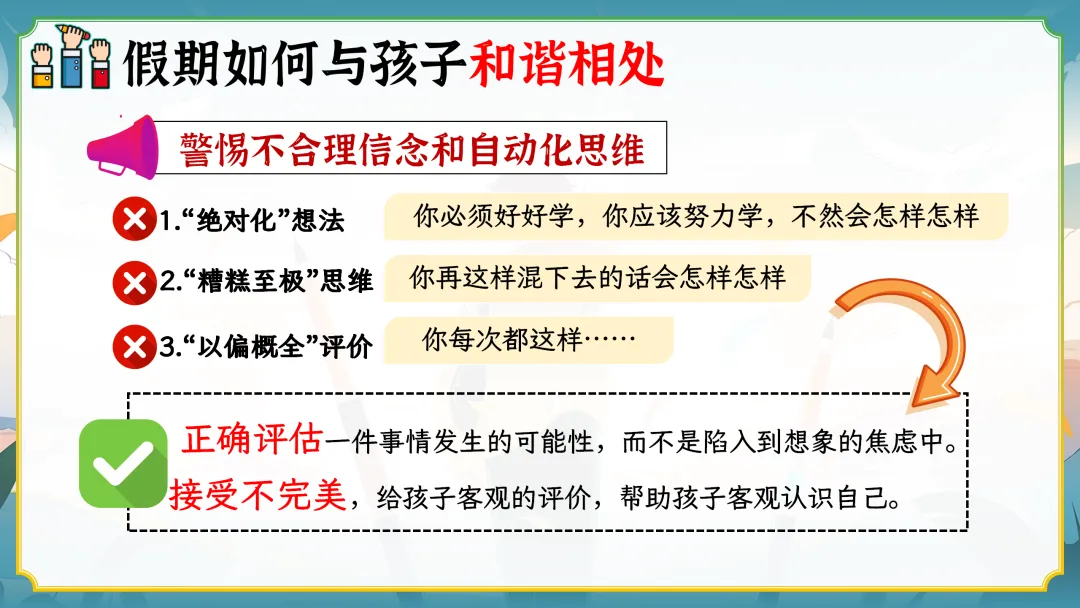 假期如何与孩子和谐相处

警惕不合理信念和自动化思维

1.“绝对化”想法 你必须好好学，你应该努力学，不然会怎样怎样

2.“糟糕至极”思维 你再这样混下去的话会怎样怎样

3.“以偏概全”评价 你每次都这样……

正确评估一件事情发生的可能性，而不是陷入到想象的焦虑中。

接受不完美，给孩子客观的评价，帮助孩子客观认识自己。